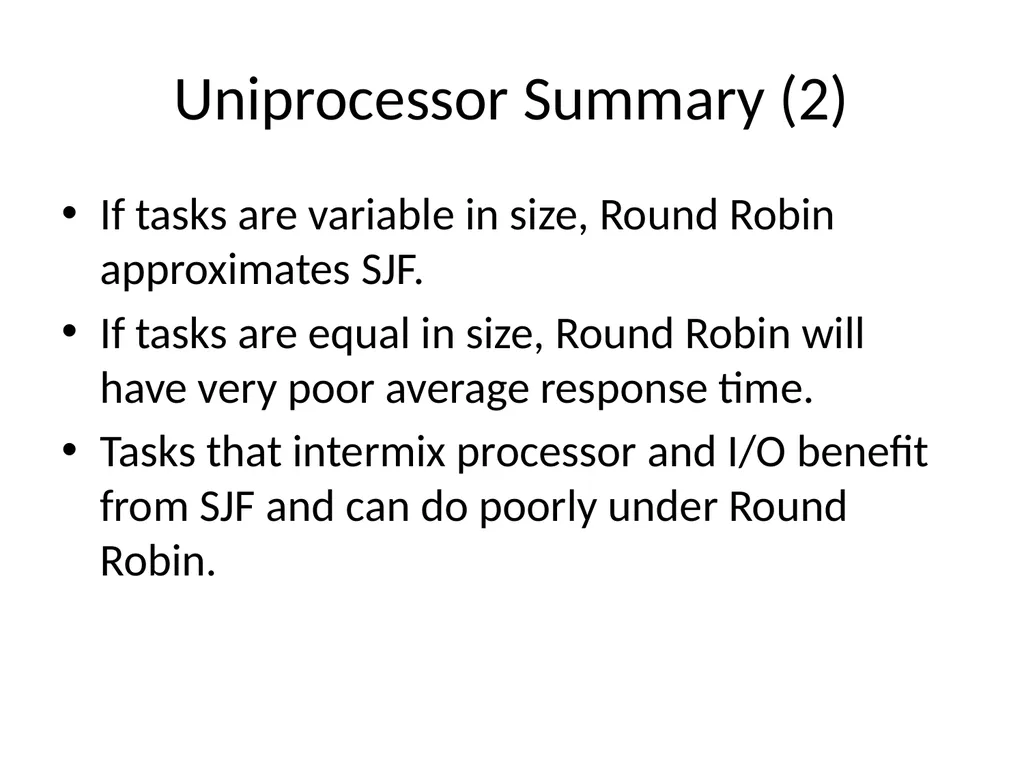 Uniprocessor Summary (2)

• If tasks are variable in size, Round Robin approximates SJF.

• If tasks are equal in size, Round Robin will have very poor average response time.

• Tasks that intermix processor and I/O benefit from SJF and can do poorly under Round Robin.